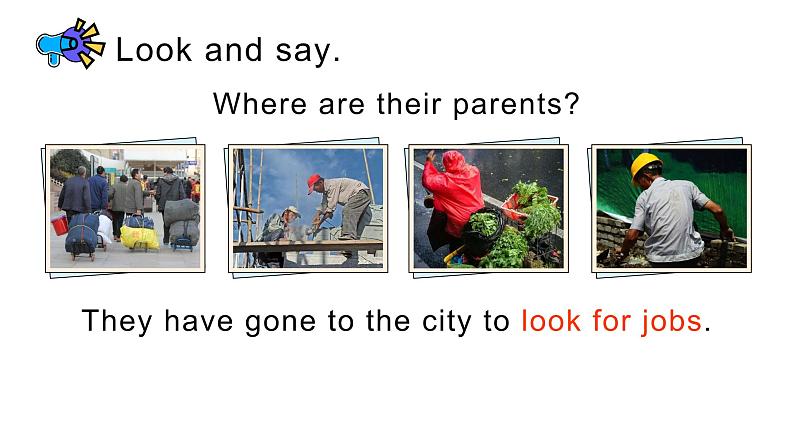 Look and say.

Where are their parents?

They have gone to the city to look for jobs.